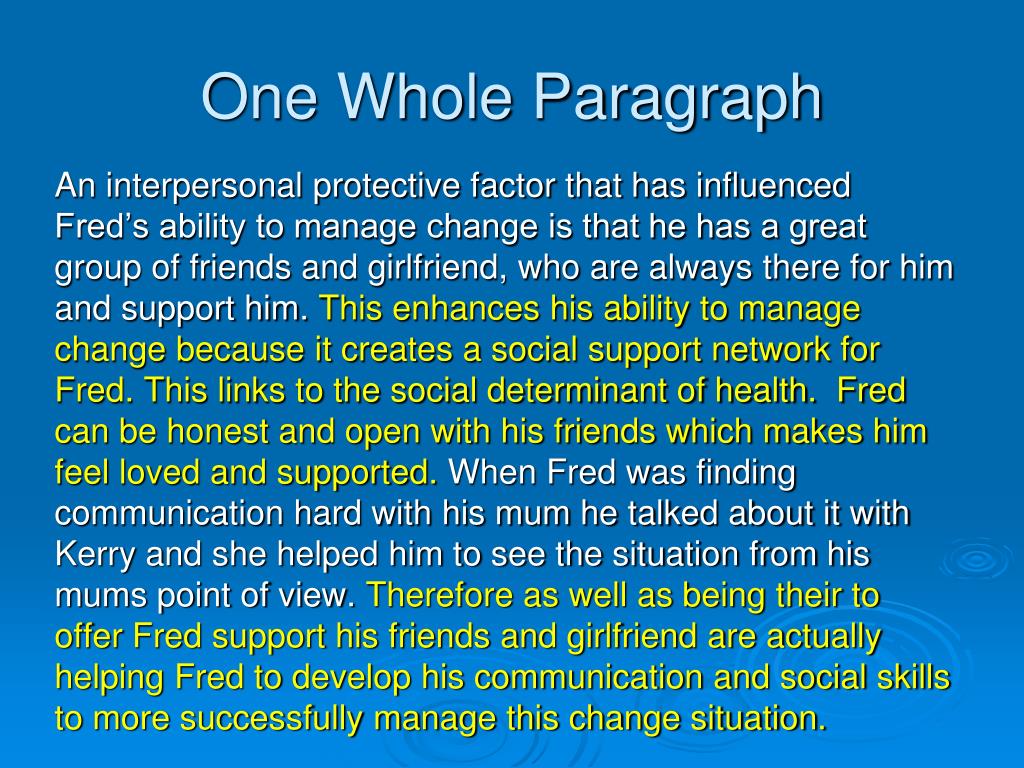 One Whole Paragraph

An interpersonal protective factor that has influenced Fred’s ability to manage change is that he has a great group of friends and girlfriend, who are always there for him and support him. This enhances his ability to manage change because it creates a social support network for Fred. This links to the social determinant of health. Fred can be honest and open with his friends which makes him feel loved and supported. When Fred was finding communication hard with his mum he talked about it with Kerry and she helped him to see the situation from his mums point of view. Therefore as well as being their to offer Fred support his friends and girlfriend are actually helping Fred to develop his communication and social skills to more successfully manage this change situation.